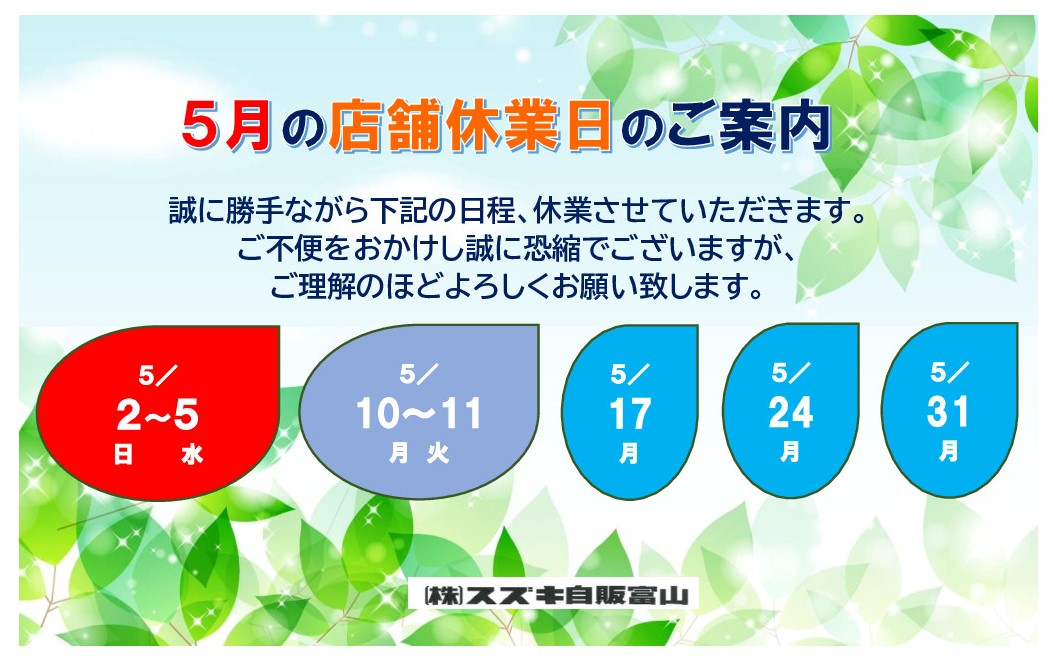 5月の店舗休業日のご案内

誠に勝手ながら下記の日程、休業させていただきます。
ご不便をおかけし誠に恐縮でございますが、
ご理解のほどよろしくお願い致します。

5／
2～5
日　水

5／
10～11
月 火

5／
17
月

5／
24
月

5／
31
月

㈱スズキ自販富山